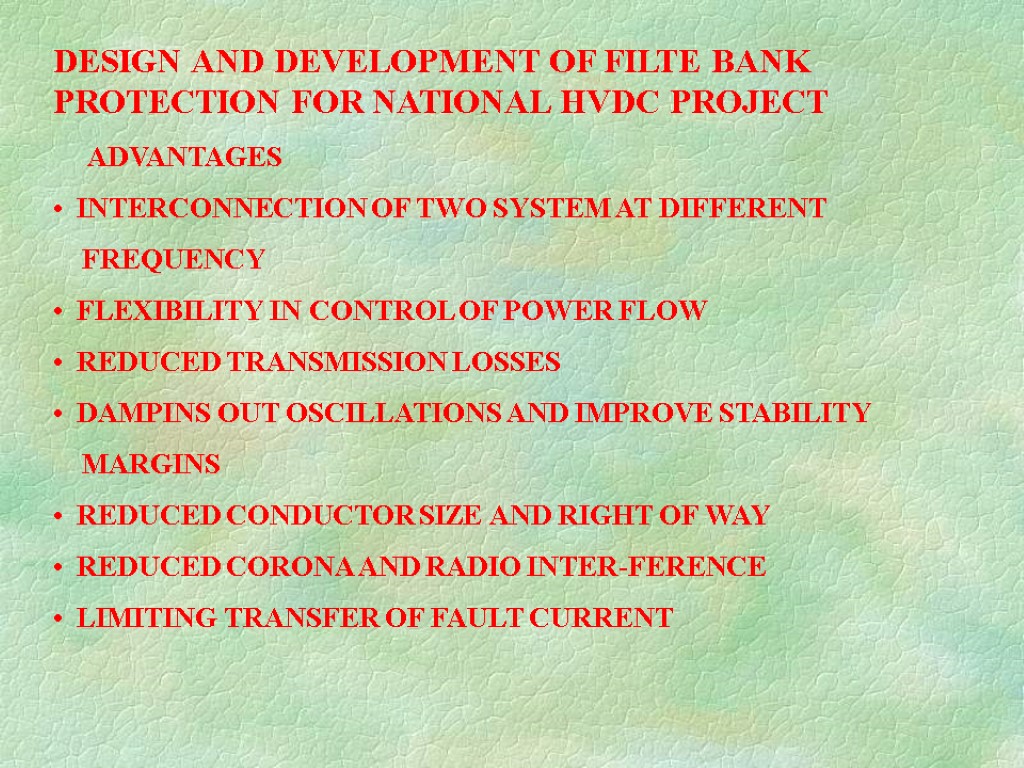 DESIGN AND DEVELOPMENT OF FILTE BANK PROTECTION FOR NATIONAL HVDC PROJECT

ADVANTAGES

• INTERCONNECTION OF TWO SYSTEM AT DIFFERENT FREQUENCY

• FLEXIBILITY IN CONTROL OF POWER FLOW

• REDUCED TRANSMISSION LOSSES

• DAMPINS OUT OSCILLATIONS AND IMPROVE STABILITY MARGINS

• REDUCED CONDUCTOR SIZE AND RIGHT OF WAY

• REDUCED CORONA AND RADIO INTER-FERENCE

• LIMITING TRANSFER OF FAULT CURRENT